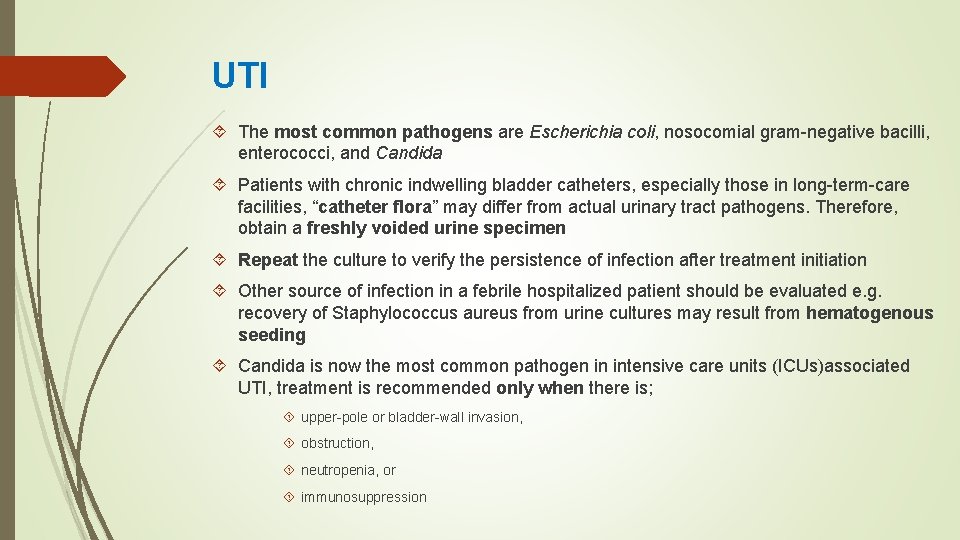 UTI

The most common pathogens are Escherichia coli, nosocomial gram-negative bacilli, enterococci, and Candida

Patients with chronic indwelling bladder catheters, especially those in long-term-care facilities, “catheter flora” may differ from actual urinary tract pathogens. Therefore, obtain a freshly voided urine specimen

Repeat the culture to verify the persistence of infection after treatment initiation

Other source of infection in a febrile hospitalized patient should be evaluated e.g. recovery of Staphylococcus aureus from urine cultures may result from hematogenous seeding

Candida is now the most common pathogen in intensive care units (ICUs)associated UTI, treatment is recommended only when there is;

upper-pole or bladder-wall invasion,

obstruction,

neutropenia, or

immunosuppression